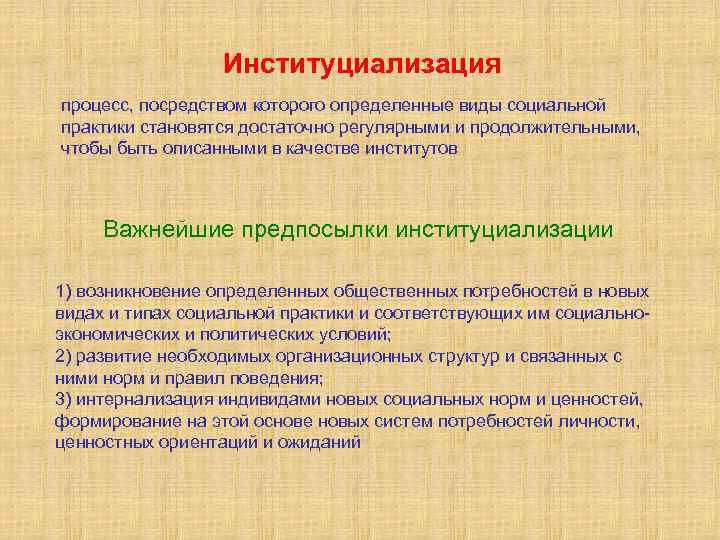 Институциализация

процесс, посредством которого определенные виды социальной практики становятся достаточно регулярными и продолжительными, чтобы быть описанными в качестве институтов

Важнейшие предпосылки институциализации

1) возникновение определенных общественных потребностей в новых видах и типах социальной практики и соответствующих им социально-экономических и политических условий;
2) развитие необходимых организационных структур и связанных с ними норм и правил поведения;
3) интернализация индивидами новых социальных норм и ценностей, формирование на этой основе новых систем потребностей личности, ценностных ориентаций и ожиданий